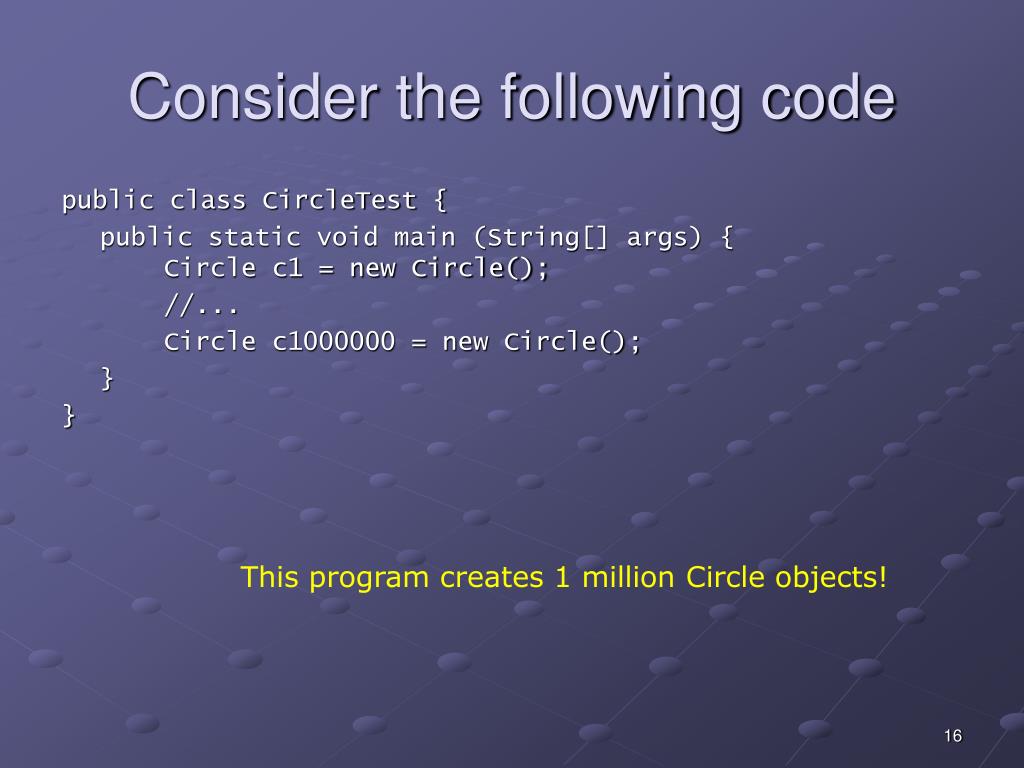 Consider the following code

public class CircleTest {
public static void main (String[] args) {
Circle c1 = new Circle();
//...
Circle c1000000 = new Circle();
}
}

This program creates 1 million Circle objects!

16